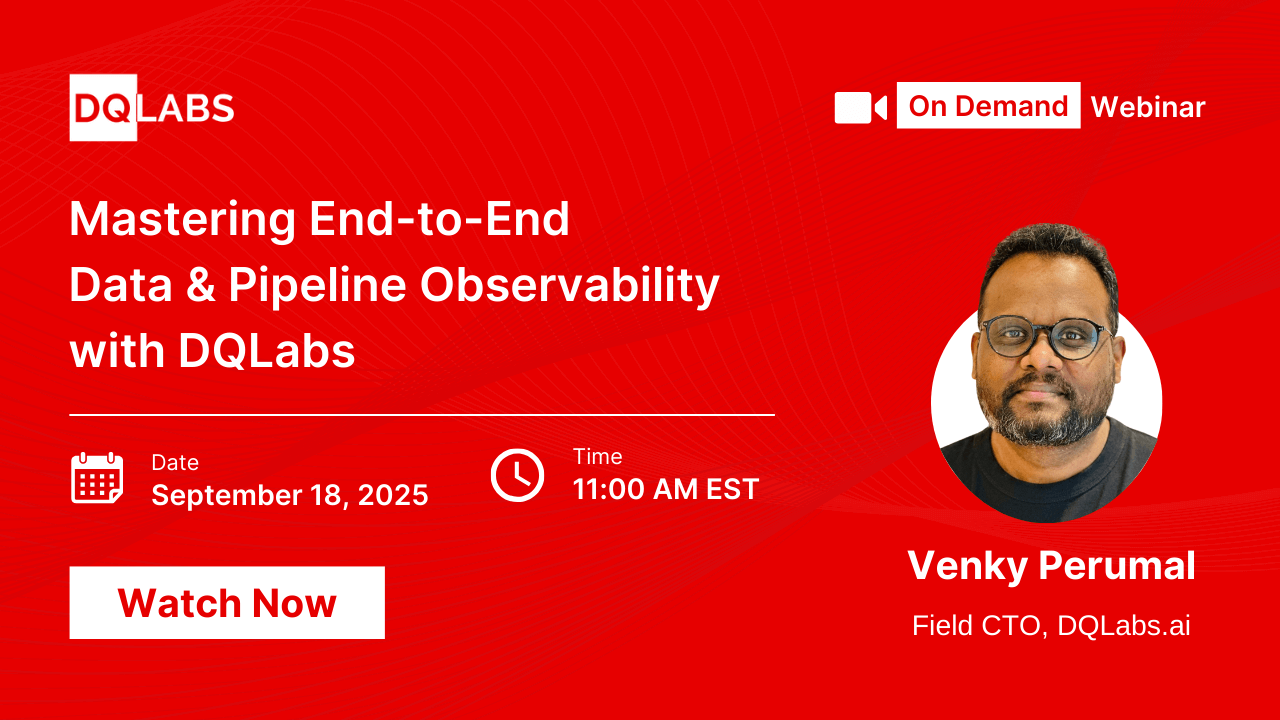 DQLABS

On Demand Webinar

Mastering End-to-End Data & Pipeline Observability with DQLabs

Date
September 18, 2025

Time
11:00 AM EST

Watch Now

Venky Perumal

Field CTO, DQLabs.ai